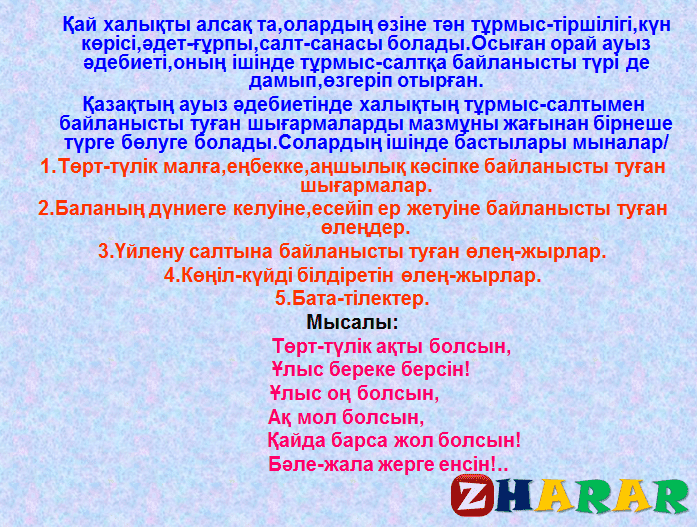 Қай халықты алсақ та,олардың өзіне тән тұрмыс-тіршілігі,күн көрісі,әдет-ғұрпы,салт-санасы болады.Осыған орай ауыз әдебиеті,оның ішінде тұрмыс-салтқа байланысты түрі де дамып,өзгеріп отырған.

Қазақтың ауыз әдебиетінде халықтың тұрмыс-салтымен байланысты туған шығармаларды мазмұны жағынан бірнеше түрге бөлуге болады.Солардың ішінде бастылары мыналар/

1.Төрт-түлік малға,еңбекке,аңшылық кәсіпке байланысты туған шығармалар.

2.Баланың дүниеге келуіне,есейіп ер жетуіне байланысты туған өлеңдер.

3.Үйлену салтына байланысты туған өлең-жырлар.

4.Көңіл-күйді білдіретін өлең-жырлар.

5.Бата-тілектер.

Мысалы:

Төрт-түлік ақты болсын,
Ұлыс береке берсін!
Ұлыс оң болсын,
Ақ мол болсын,
Қайда барса жол болсын!
Бәле-жала жерге енсін!..

ZHARAR